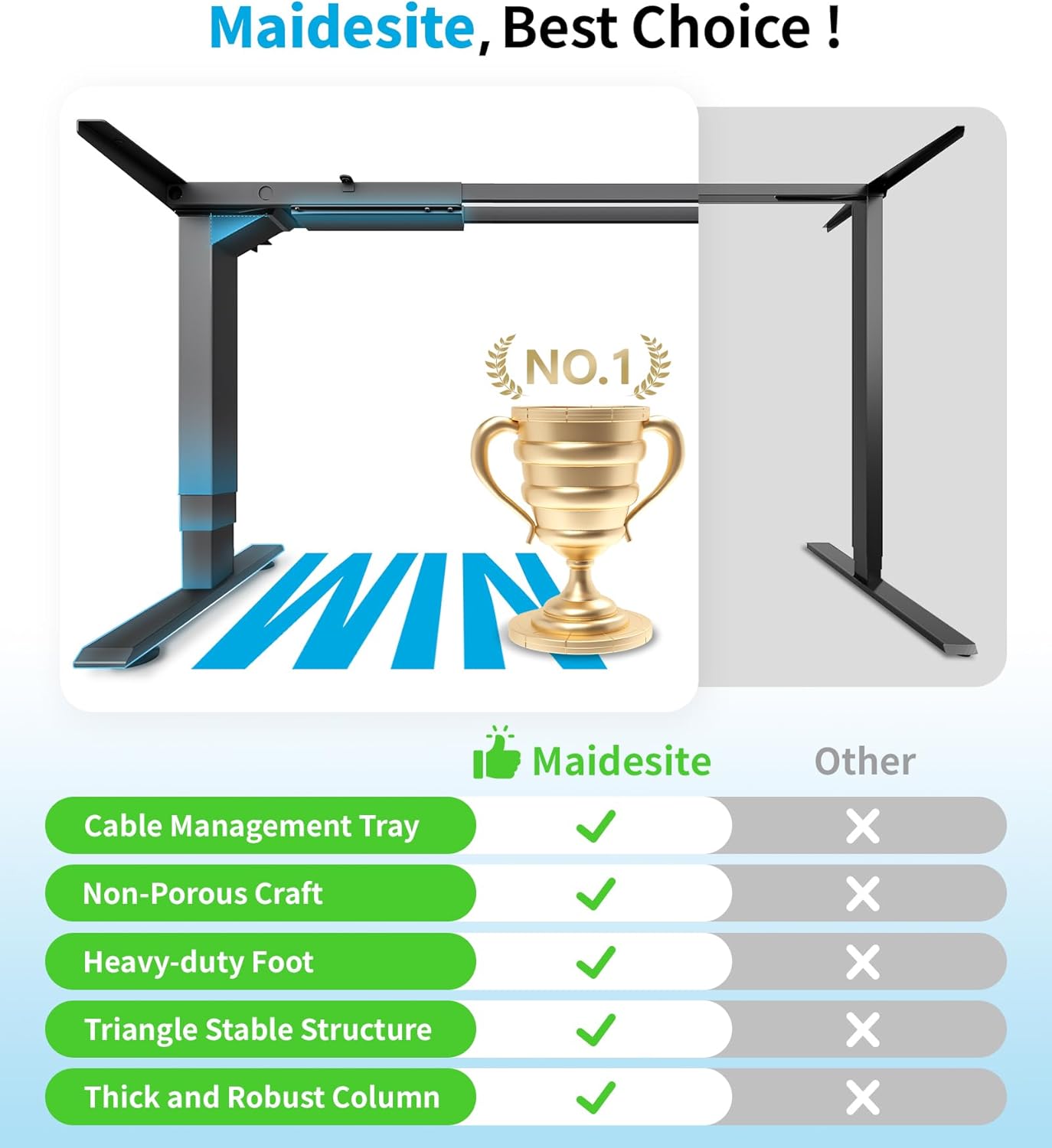 Maidesite, Best Choice !

NO.1

WIN

| | Maidesite | Other |
|---|---|---|
| Cable Management Tray | ✓ | ✗ |
| Non-Porous Craft | ✓ | ✗ |
| Heavy-duty Foot | ✓ | ✗ |
| Triangle Stable Structure | ✓ | ✗ |
| Thick and Robust Column | ✓ | ✗ |